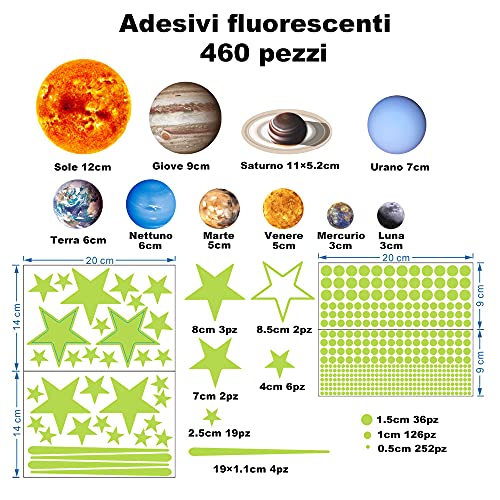 Adesivi fluorescenti
460 pezzi

Sole 12cm
Giove 9cm
Saturno 11×5.2cm
Urano 7cm

Terra 6cm
Nettuno 6cm
Marte 5cm
Venere 5cm
Mercurio 3cm
Luna 3cm

20 cm
14 cm
14 cm

8cm 3pz
8.5cm 2pz
7cm 2pz
4cm 6pz
2.5cm 19pz
19×1.1cm 4pz

20 cm
9 cm
9 cm

1.5cm 36pz
1cm 126pz
0.5cm 252pz